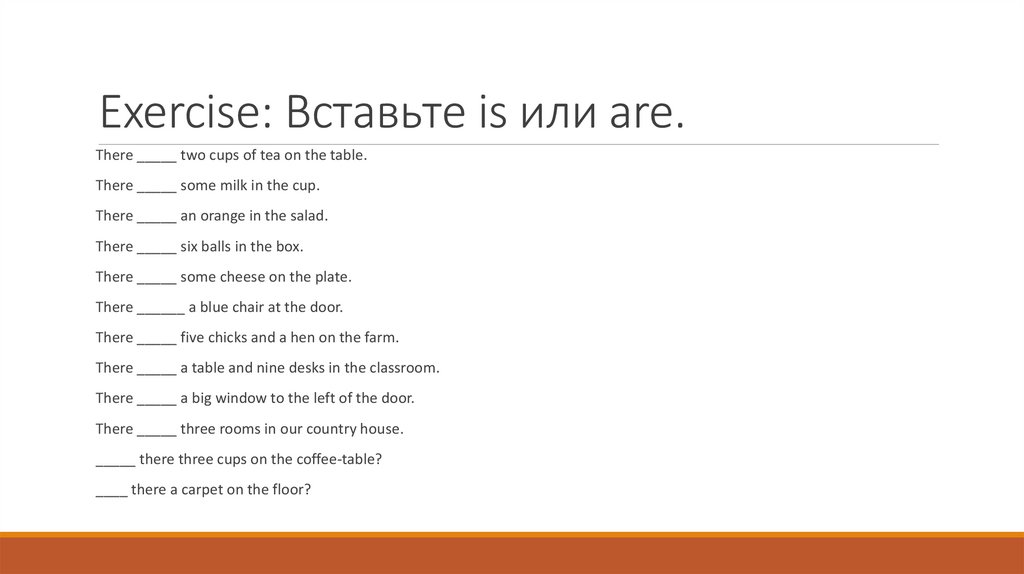 Exercise: Вставьте is или are.

There _____ two cups of tea on the table.

There _____ some milk in the cup.

There _____ an orange in the salad.

There _____ six balls in the box.

There _____ some cheese on the plate.

There ______ a blue chair at the door.

There _____ five chicks and a hen on the farm.

There _____ a table and nine desks in the classroom.

There _____ a big window to the left of the door.

There _____ three rooms in our country house.

_____ there three cups on the coffee-table?

____ there a carpet on the floor?